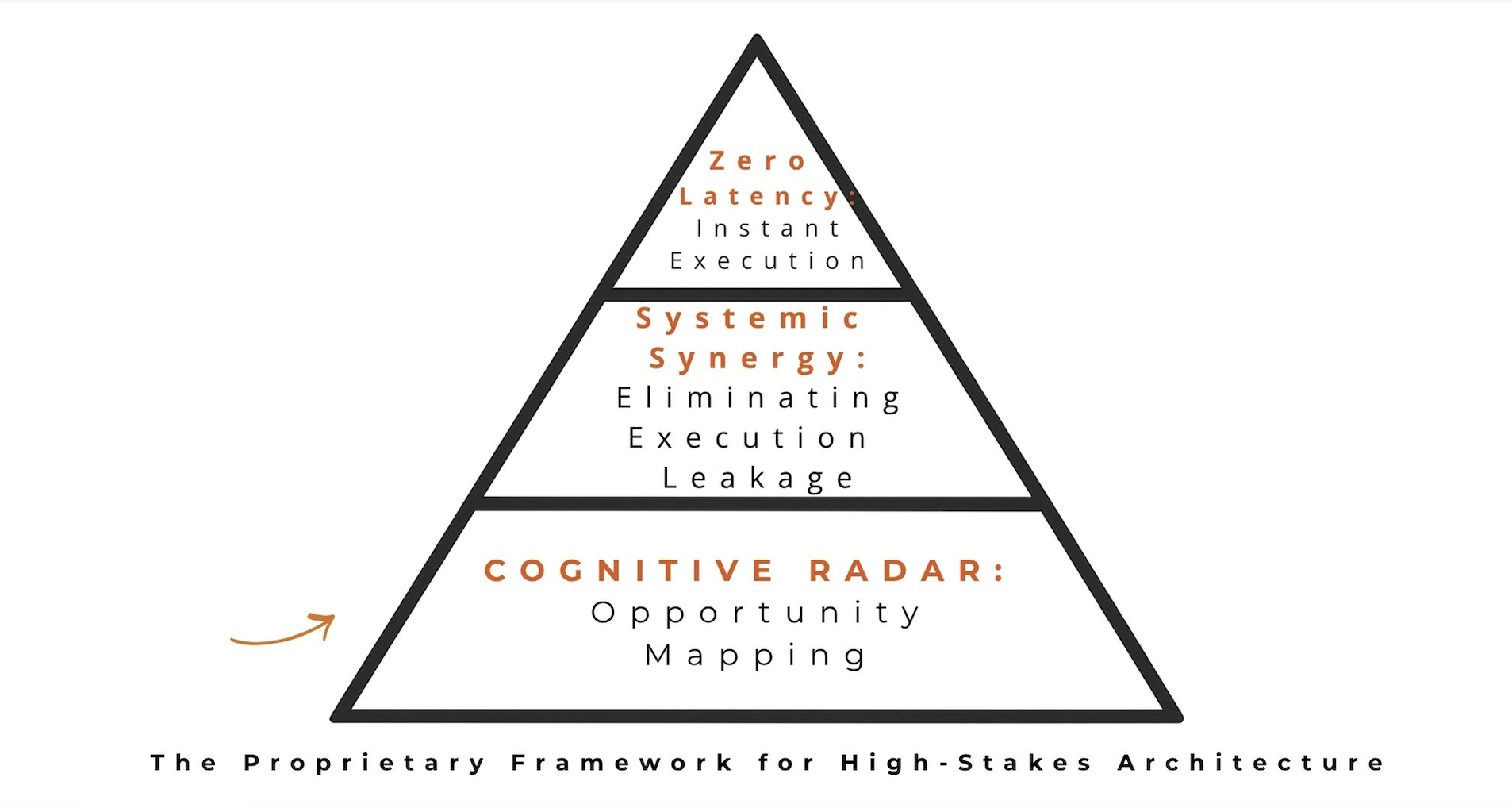 Zero Latency: Instant Execution

Systemic Synergy: Eliminating Execution Leakage

COGNITIVE RADAR: Opportunity Mapping

The Proprietary Framework for High-Stakes Architecture